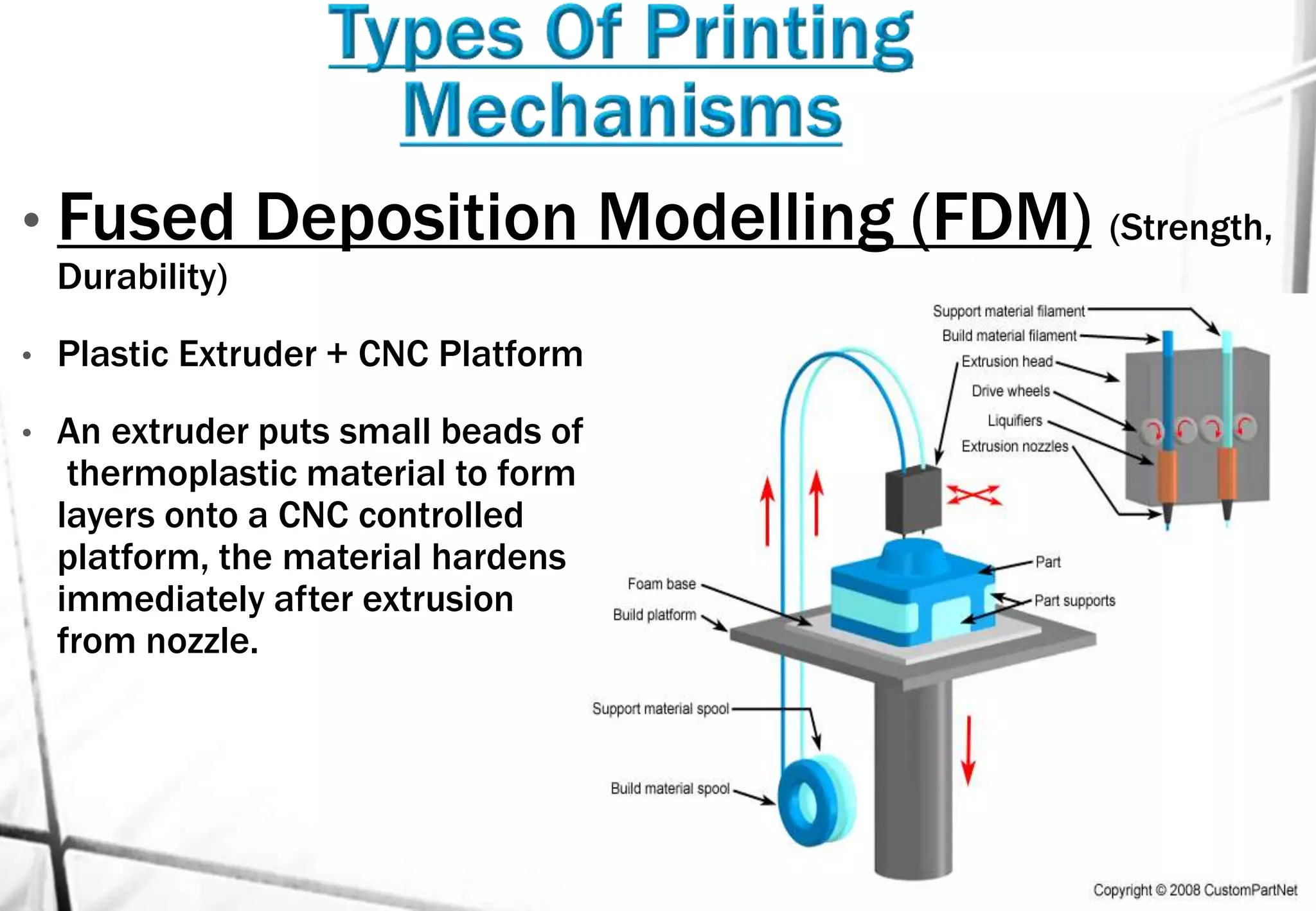 Types Of Printing Mechanisms

• Fused Deposition Modelling (FDM) (Strength, Durability)

• Plastic Extruder + CNC Platform

• An extruder puts small beads of thermoplastic material to form layers onto a CNC controlled platform, the material hardens immediately after extrusion from nozzle.

Support material filament
Build material filament
Extrusion head
Drive wheels
Liquifiers
Extrusion nozzles
Part
Part supports
Foam base
Build platform
Support material spool
Build material spool

Copyright © 2008 CustomPartNet